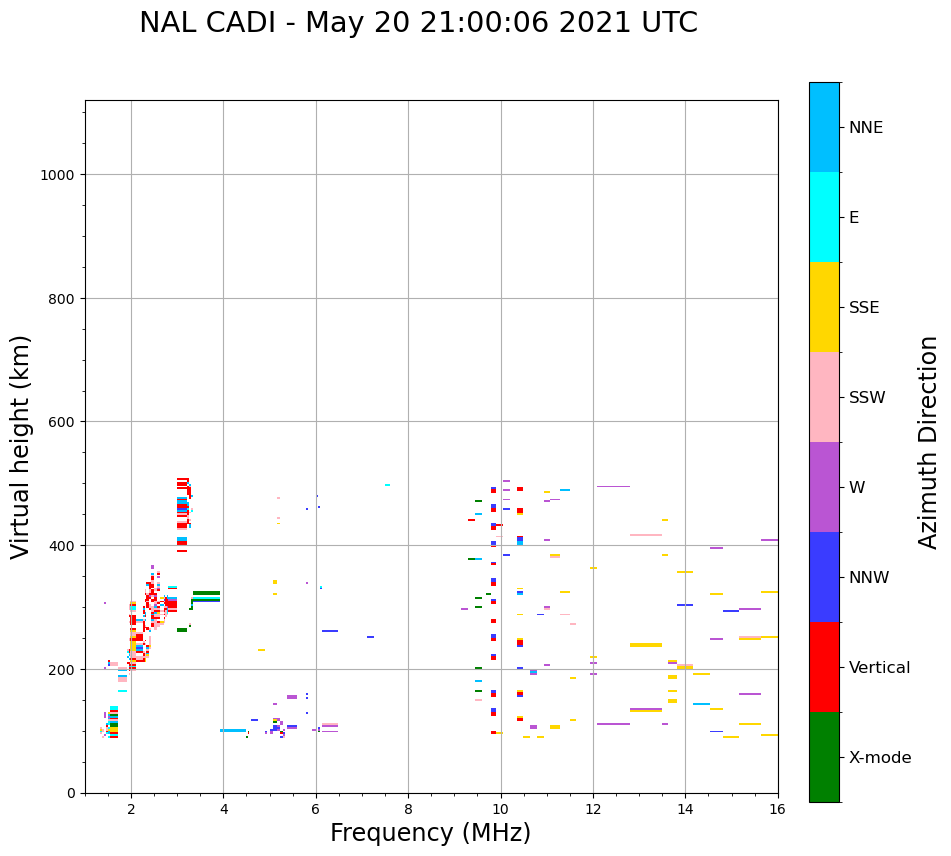 NAL CADI - May 20 21:00:06 2021 UTC

Virtual height (km)

1000
800
600
400
200
0

2
4
6
8
10
12
14
16

Frequency (MHz)

NNE
E
SSE
SSW
W
NNW
Vertical
X-mode

Azimuth Direction